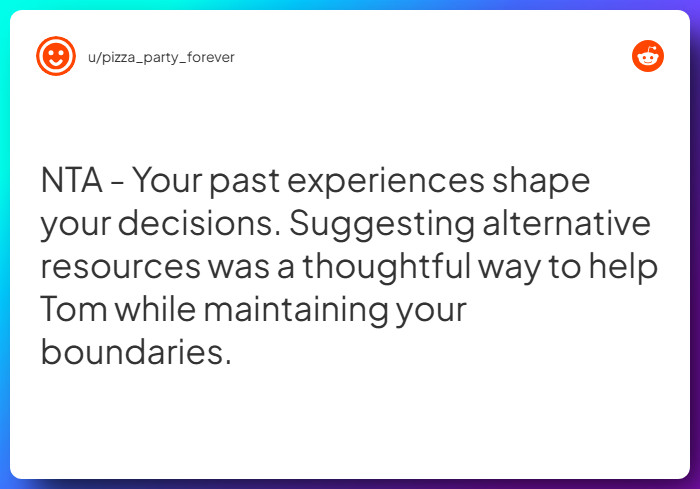 u/pizza_party_forever

NTA - Your past experiences shape your decisions. Suggesting alternative resources was a thoughtful way to help Tom while maintaining your boundaries.